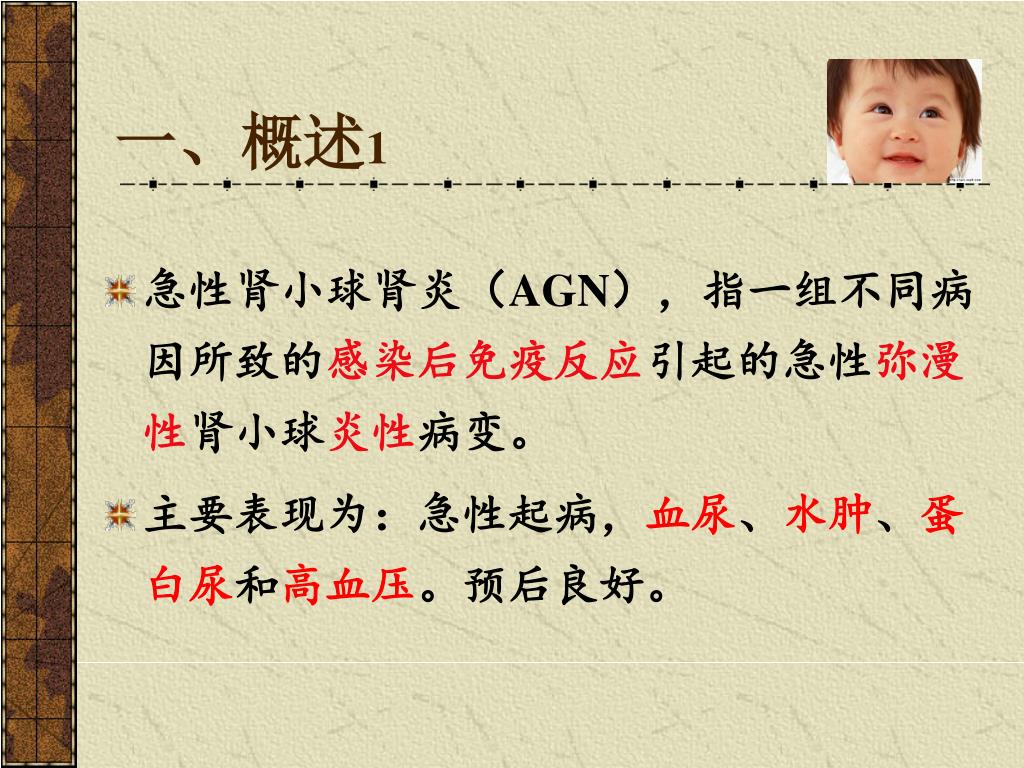 一、概述1

急性肾小球肾炎（AGN），指一组不同病因所致的感染后免疫反应引起的急性弥漫性肾小球炎性病变。

主要表现为：急性起病，血尿、水肿、蛋白尿和高血压。预后良好。